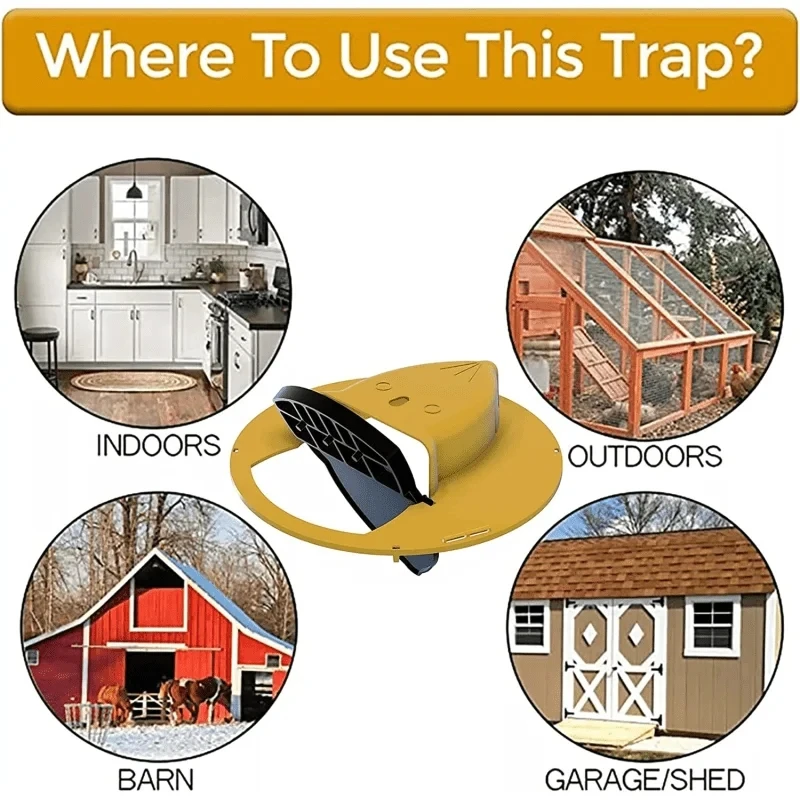 Where To Use This Trap?

INDOORS

OUTDOORS

BARN

GARAGE/SHED